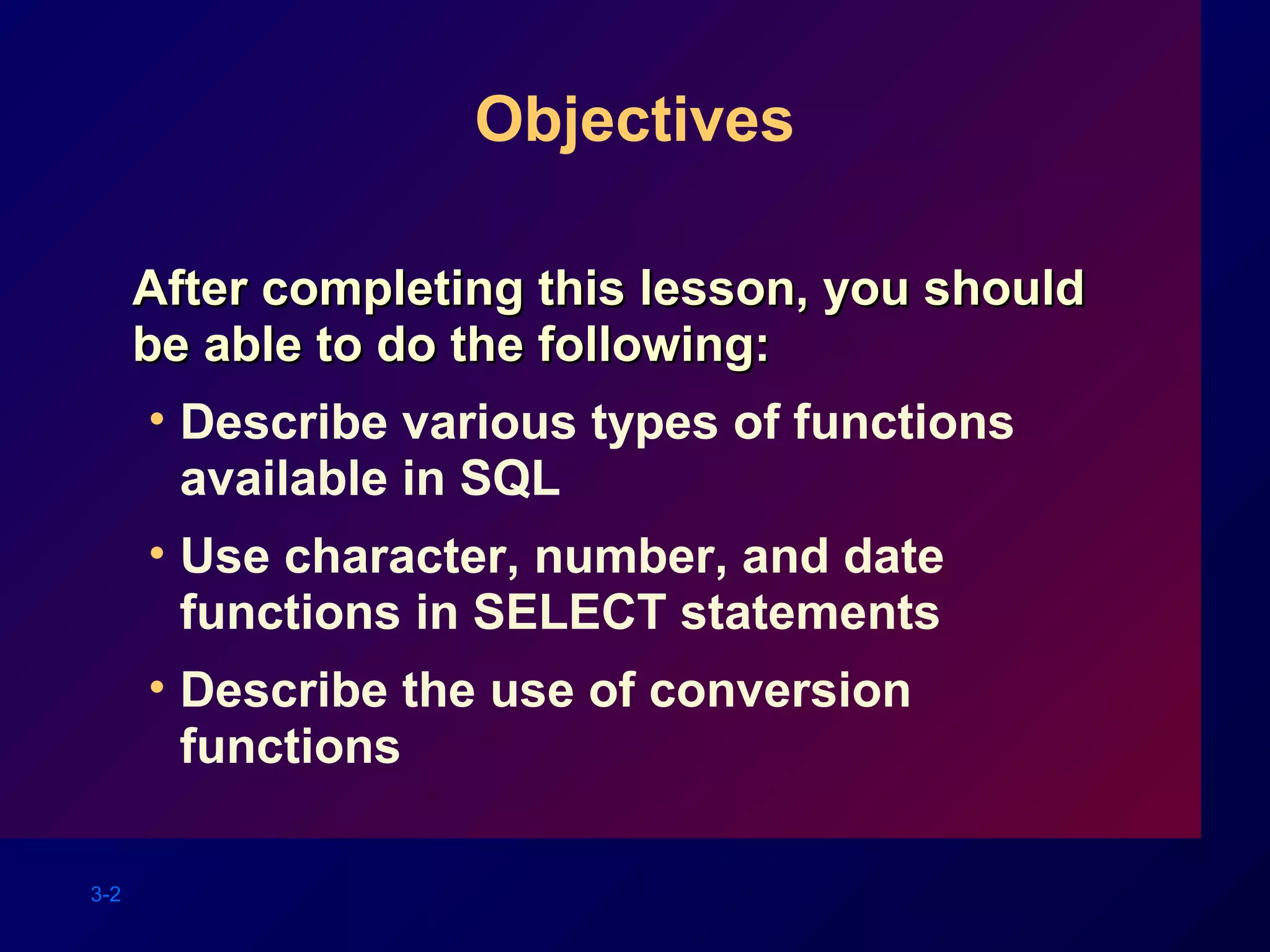 Objectives

After completing this lesson, you should be able to do the following:

• Describe various types of functions available in SQL
• Use character, number, and date functions in SELECT statements
• Describe the use of conversion functions

3-2